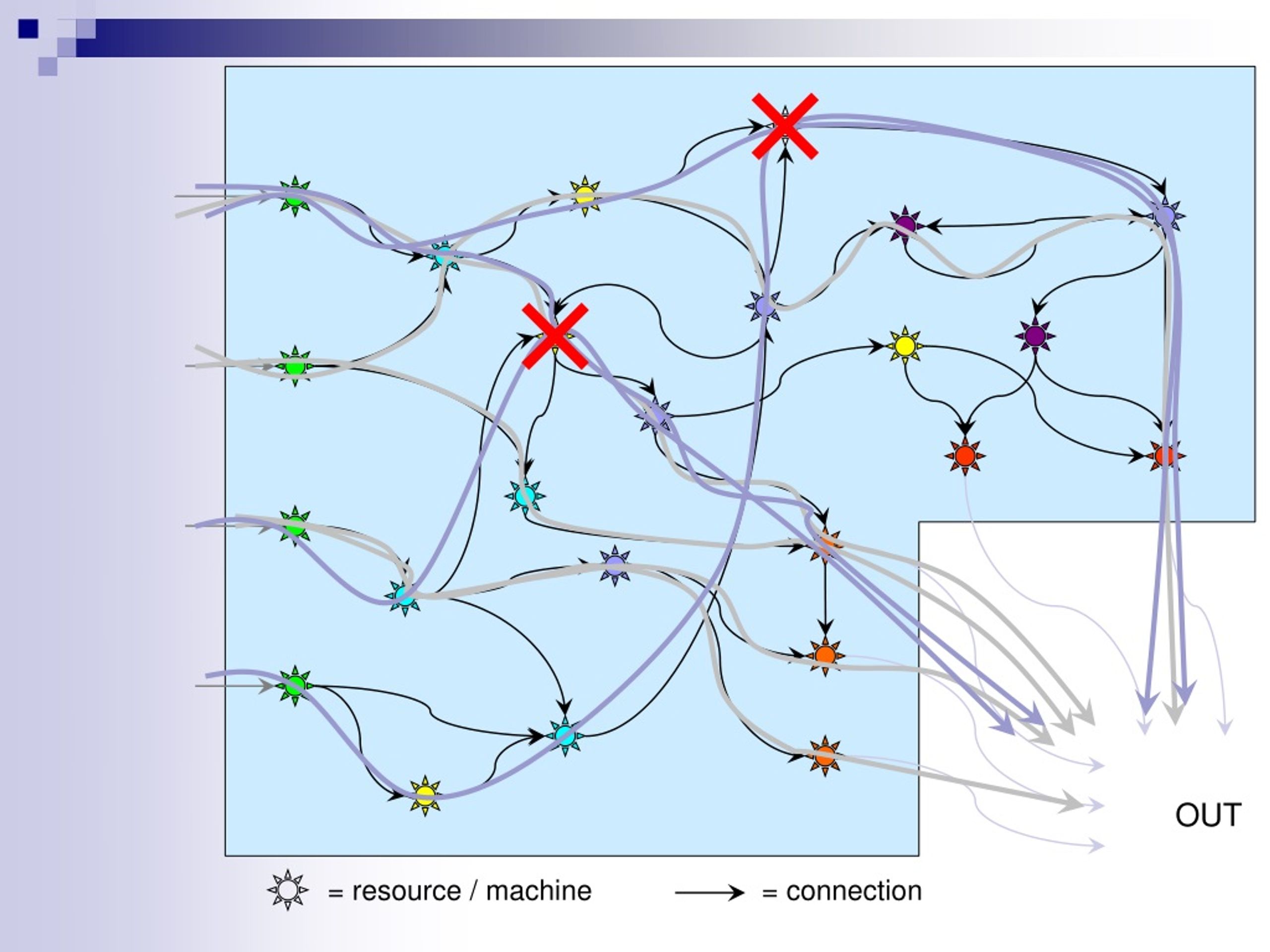 OUT

= resource / machine

= connection